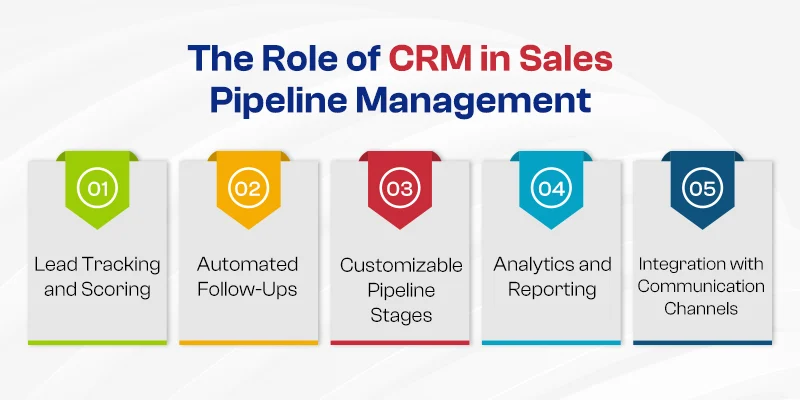 The Role of CRM in Sales Pipeline Management

01
Lead Tracking and Scoring

02
Automated Follow-Ups

03
Customizable Pipeline Stages

04
Analytics and Reporting

05
Integration with Communication Channels